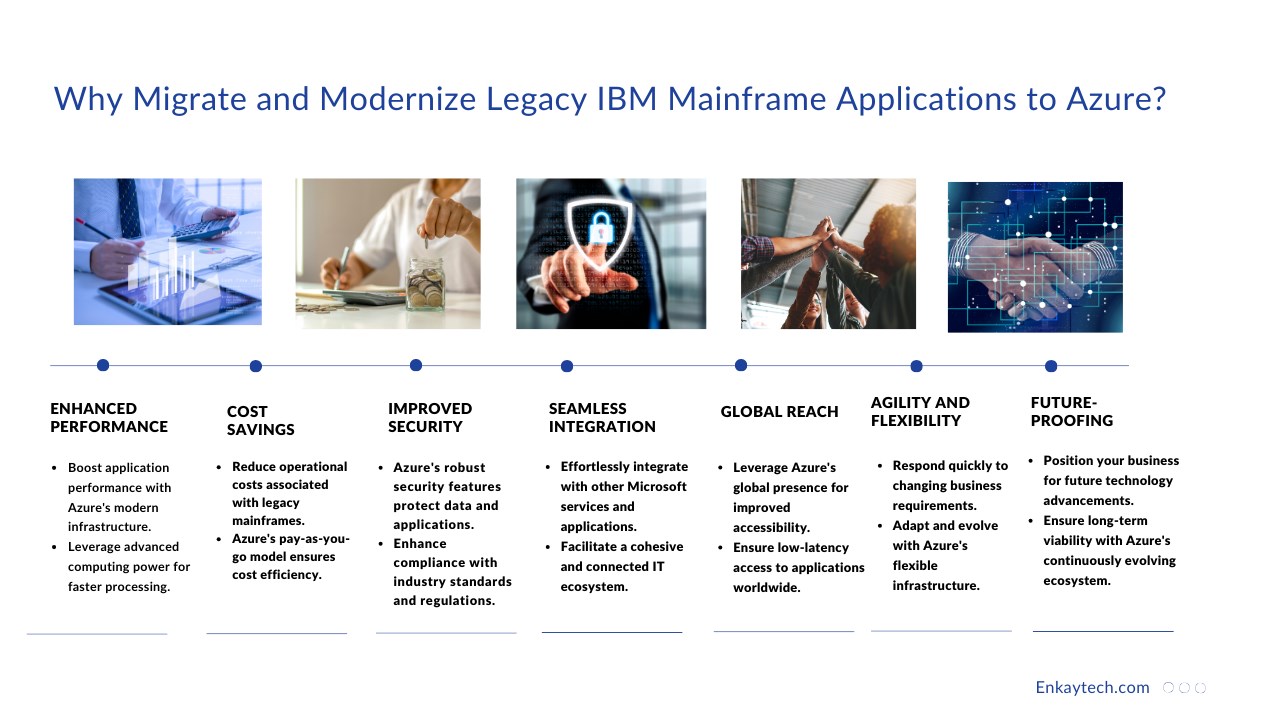 Why Migrate and Modernize Legacy IBM Mainframe Applications to Azure?

ENHANCED PERFORMANCE

- Boost application performance with Azure's modern infrastructure.
- Leverage advanced computing power for faster processing.

COST SAVINGS

- Reduce operational costs associated with legacy mainframes.
- Azure's pay-as-you-go model ensures cost efficiency.

IMPROVED SECURITY

- Azure's robust security features protect data and applications.
- Enhance compliance with industry standards and regulations.

SEAMLESS INTEGRATION

- Effortlessly integrate with other Microsoft services and applications.
- Facilitate a cohesive and connected IT ecosystem.

GLOBAL REACH

- Leverage Azure's global presence for improved accessibility.
- Ensure low-latency access to applications worldwide.

AGILITY AND FLEXIBILITY

- Respond quickly to changing business requirements.
- Adapt and evolve with Azure's flexible infrastructure.

FUTURE-PROOFING

- Position your business for future technology advancements.
- Ensure long-term viability with Azure's continuously evolving ecosystem.

Enkaytech.com